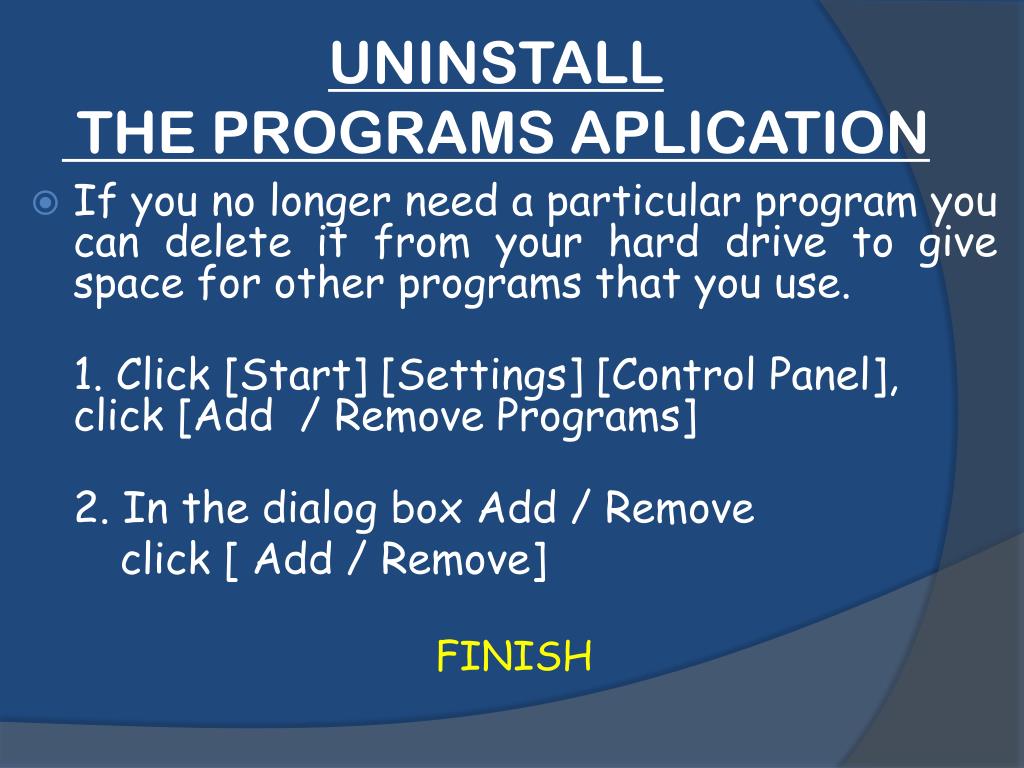 UNINSTALL
THE PROGRAMS APLICATION

If you no longer need a particular program you can delete it from your hard drive to give space for other programs that you use.

1. Click [Start] [Settings] [Control Panel], click [Add / Remove Programs]

2. In the dialog box Add / Remove click [ Add / Remove]

FINISH